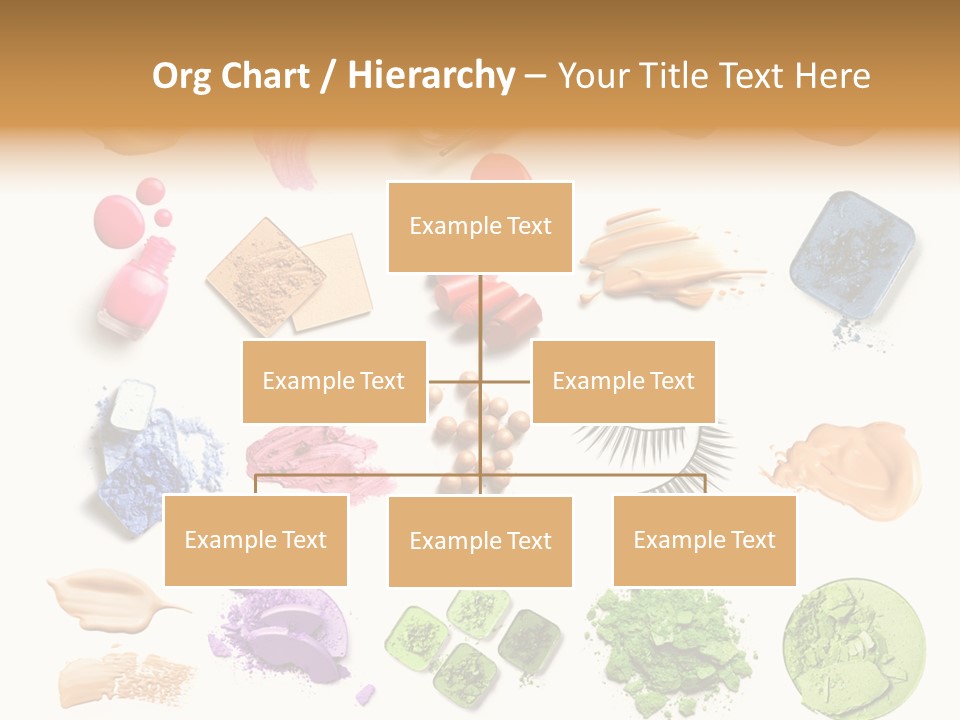 Org Chart / Hierarchy – Your Title Text Here

Example Text

Example Text

Example Text

Example Text

Example Text

Example Text